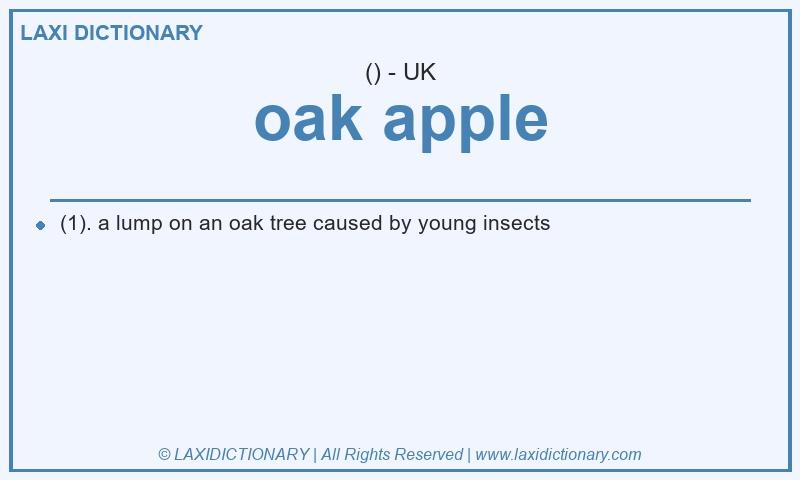 LAXI DICTIONARY

() - UK

oak apple

(1). a lump on an oak tree caused by young insects

© LAXIDICTIONARY | All Rights Reserved | www.laxidictionary.com